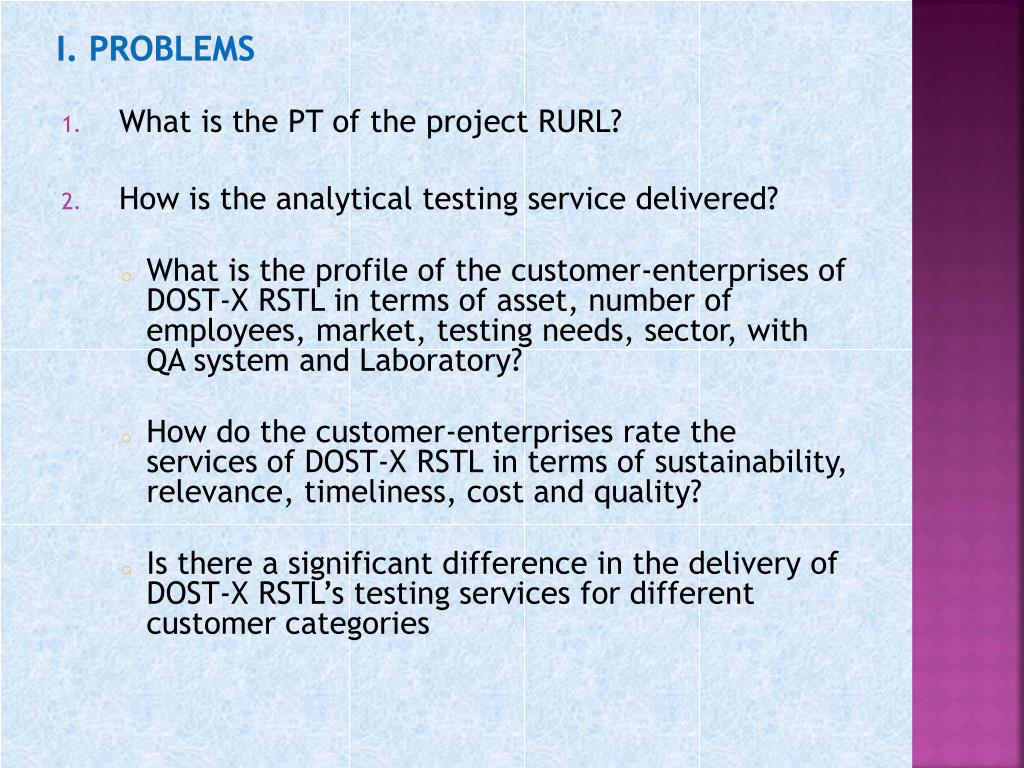 I. PROBLEMS

1. What is the PT of the project RURL?

2. How is the analytical testing service delivered?

o What is the profile of the customer-enterprises of DOST-X RSTL in terms of asset, number of employees, market, testing needs, sector, with QA system and Laboratory?

o How do the customer-enterprises rate the services of DOST-X RSTL in terms of sustainability, relevance, timeliness, cost and quality?

o Is there a significant difference in the delivery of DOST-X RSTL's testing services for different customer categories